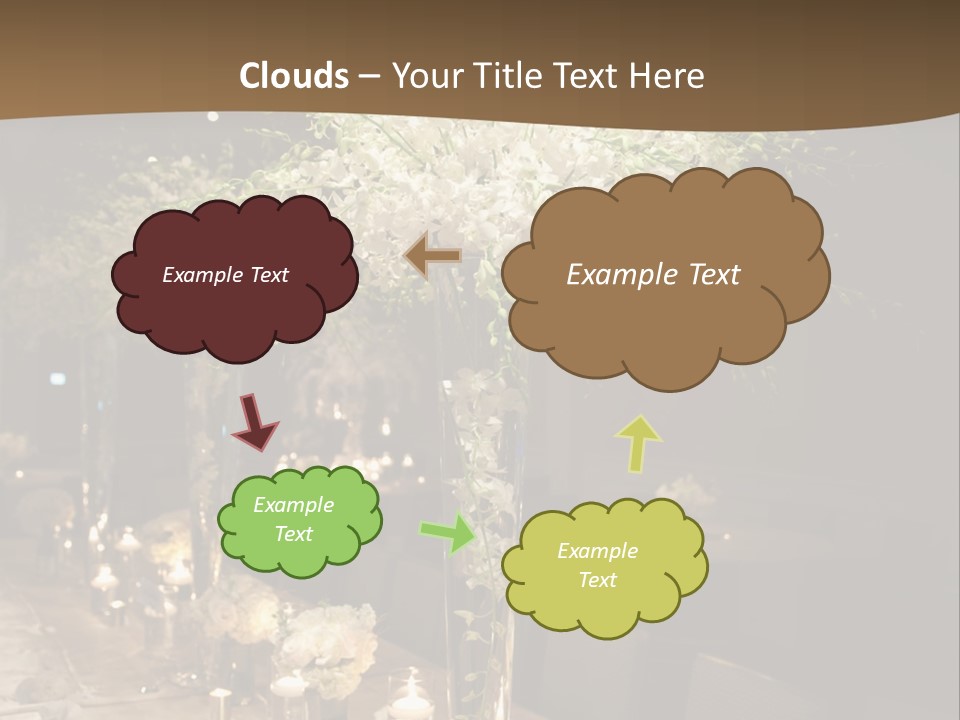 Clouds – Your Title Text Here

Example Text

Example Text

Example Text

Example Text